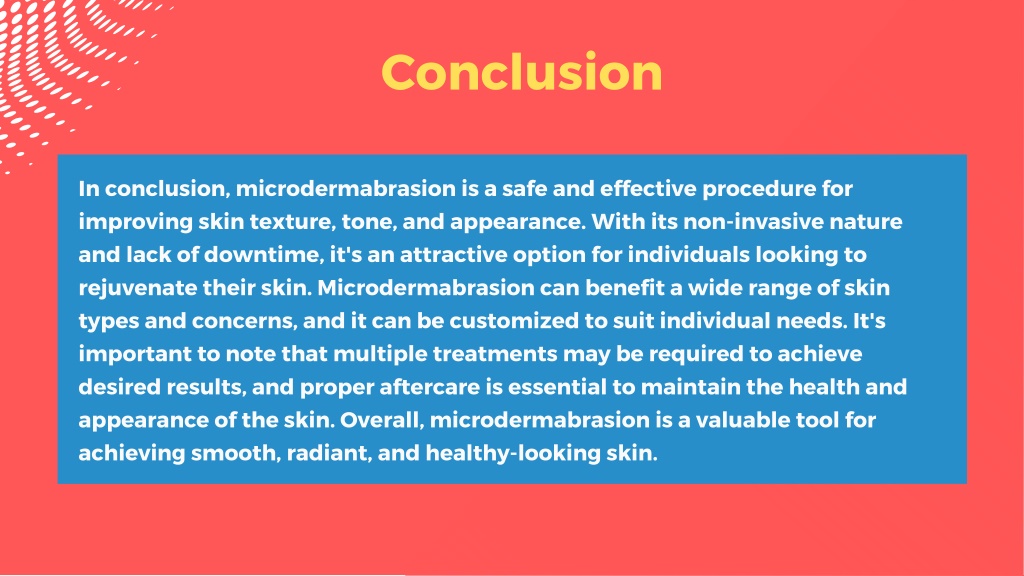 Conclusion

In conclusion, microdermabrasion is a safe and effective procedure for improving skin texture, tone, and appearance. With its non-invasive nature and lack of downtime, it's an attractive option for individuals looking to rejuvenate their skin. Microdermabrasion can benefit a wide range of skin types and concerns, and it can be customized to suit individual needs. It's important to note that multiple treatments may be required to achieve desired results, and proper aftercare is essential to maintain the health and appearance of the skin. Overall, microdermabrasion is a valuable tool for achieving smooth, radiant, and healthy-looking skin.